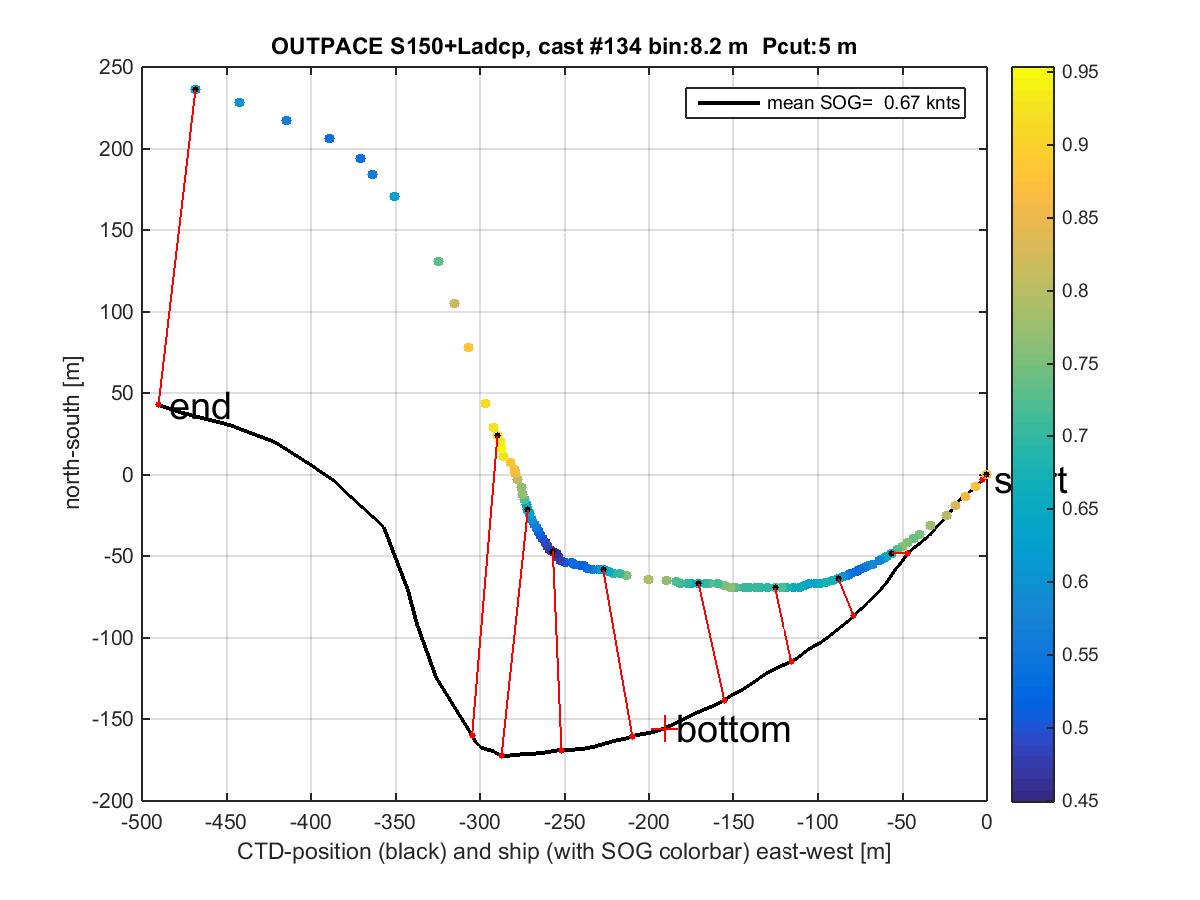 OUTPACE S150+Ladcp, cast #134 bin:8.2 m Pcut:5 m

mean SOG= 0.67 knts

250
200
150
100
50
0
-50
-100
-150
-200

north-south [m]

end
start
bottom

-500 -450 -400 -350 -300 -250 -200 -150 -100 -50 0

CTD-position (black) and ship (with SOG colorbar) east-west [m]

0.95
0.9
0.85
0.8
0.75
0.7
0.65
0.6
0.55
0.5
0.45